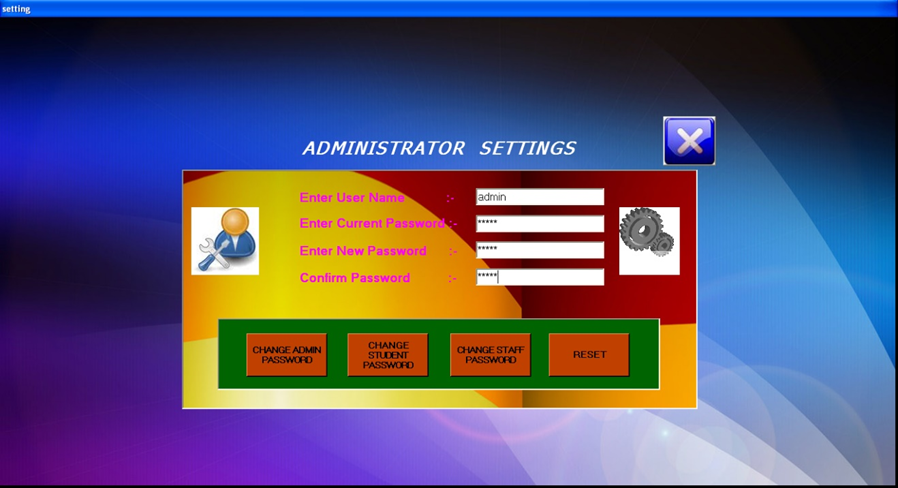 setting

ADMINISTRATOR SETTINGS

Enter User Name :- admin

Enter Current Password :- *****

Enter New Password :- *****

Confirm Password :- *****

CHANGE ADMIN PASSWORD

CHANGE STUDENT PASSWORD

CHANGE STAFF PASSWORD

RESET